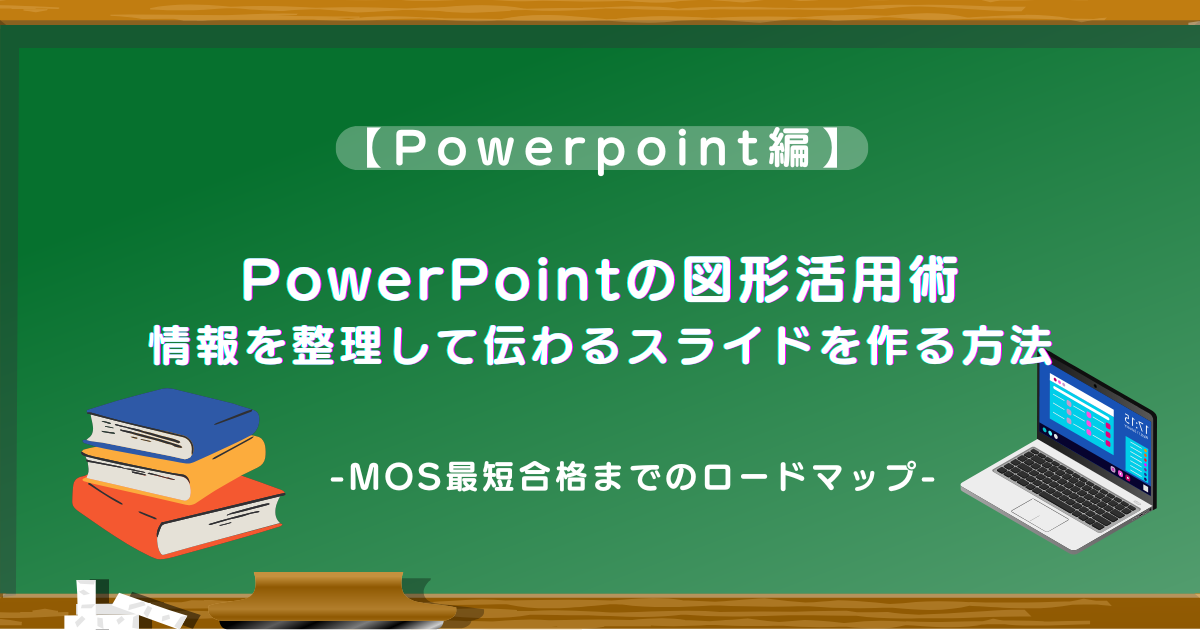 【Powerpoint編】

PowerPointの図形活用術
情報を整理して伝わるスライドを作る方法

-MOS最短合格までのロードマップ-

17:15